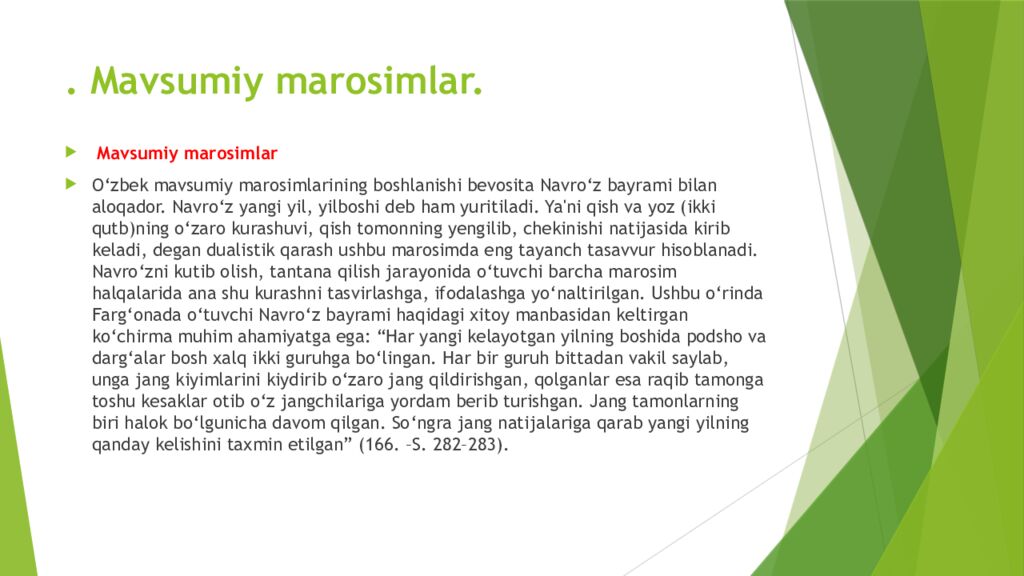 . Mavsumiy marosimlar.

Mavsumiy marosimlar

O‘zbek mavsumiy marosimlarining boshlanishi bevosita Navro‘z bayrami bilan aloqador. Navro‘z yangi yil, yilboshi deb ham yuritiladi. Ya'ni qish va yoz (ikki qutb)ning o‘zaro kurashuvi, qish tomonning yengilib, chekinishi natijasida kirib keladi, degan dualistik qarash ushbu marosimda eng tayanch tasavvur hisoblanadi. Navro‘zni kutib olish, tantana qilish jarayonida o‘tuvchi barcha marosim halqalarida ana shu kurashni tasvirlashga, ifodalashga yo‘naltirilgan. Ushbu o‘rinda Farg‘onada o‘tuvchi Navro‘z bayrami haqidagi xitoy manbasidan keltirgan ko‘chirma muhim ahamiyatga ega: “Har yangi kelayotgan yilning boshida podsho va darg‘alar bosh xalq ikki guruhga bo‘lingan. Har bir guruh bittadan vakil saylab, unga jang kiyimlarini kiydirib o‘zaro jang qildirishgan, qolganlar esa raqib tamonga toshu kesaklar otib o‘z jangchilariga yordam berib turishgan. Jang tamonlarning biri halok bo‘lgunicha davom qilgan. So‘ngra jang natijalariga qarab yangi yilning qanday kelishini taxmin etilgan” (166. –S. 282–283).